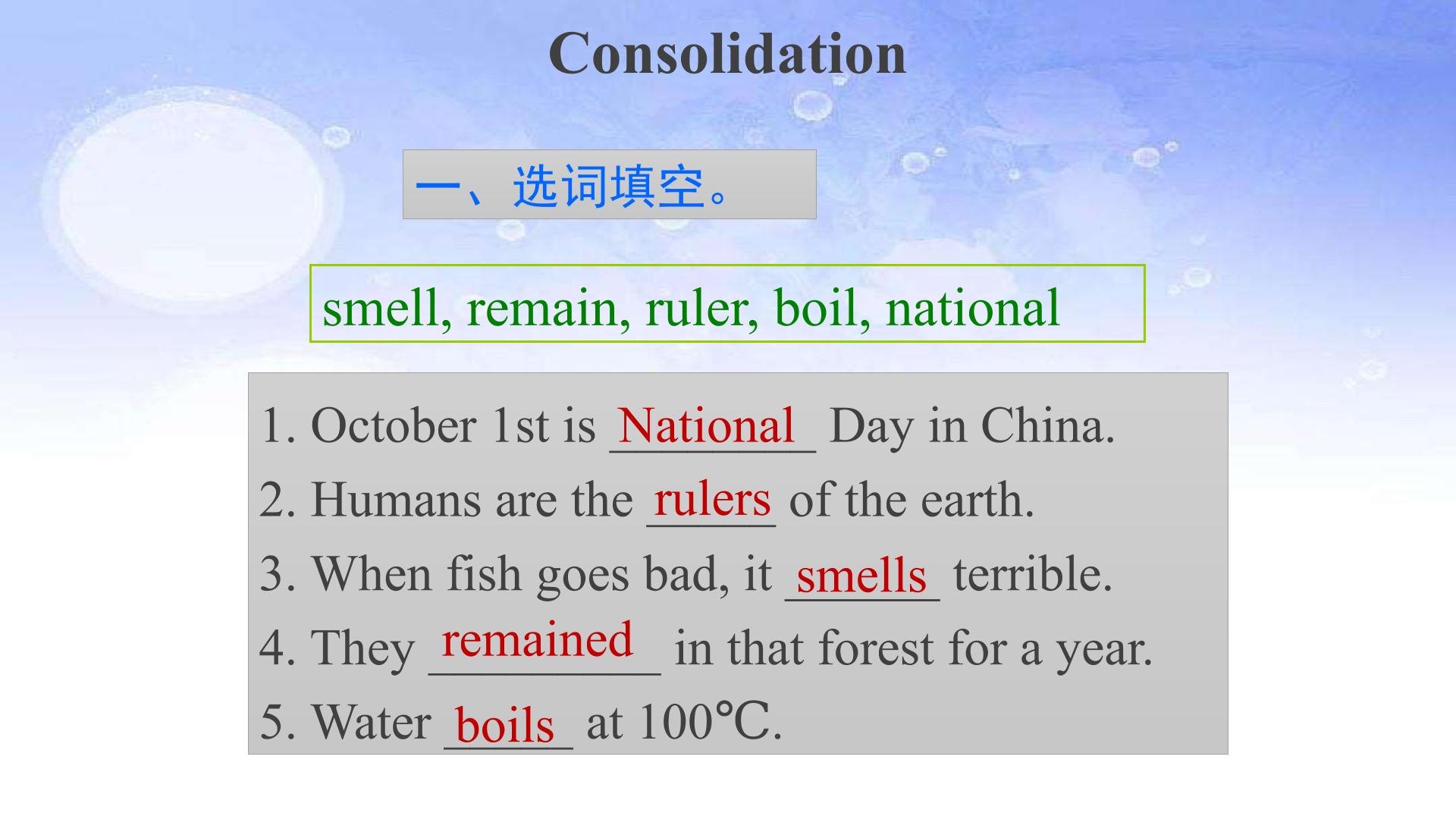 Consolidation

一、选词填空。

smell, remain, ruler, boil, national

1. October 1st is National Day in China.

2. Humans are the rulers of the earth.

3. When fish goes bad, it smells terrible.

4. They remained in that forest for a year.

5. Water boils at 100℃.